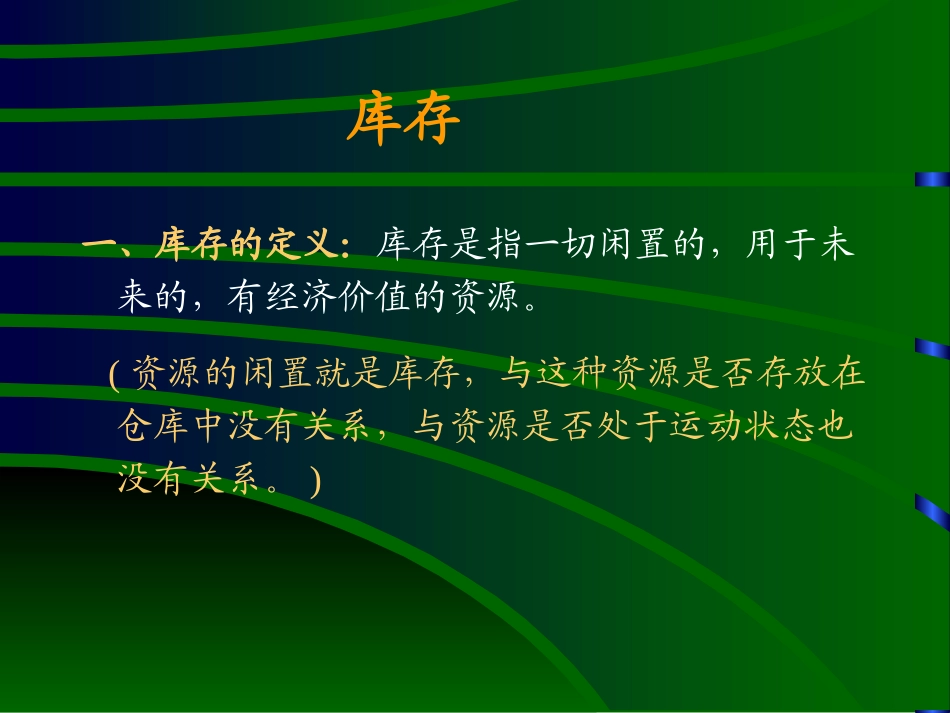 库存

一、库存的定义：库存是指一切闲置的，用于未来的，有经济价值的资源。

( 资源的闲置就是库存，与这种资源是否存放在仓库中没有关系，与资源是否处于运动状态也没有关系。 )